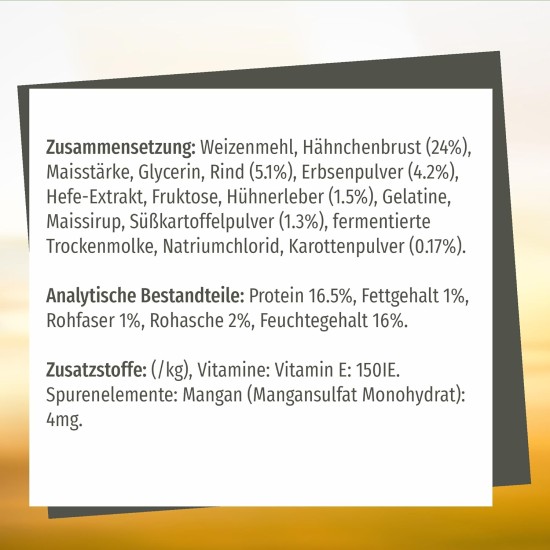 Zusammensetzung: Weizenmehl, Hähnchenbrust (24%), Maisstärke, Glycerin, Rind (5.1%), Erbsenpulver (4.2%), Hefe-Extrakt, Fruktose, Hühnerleber (1.5%), Gelatine, Maissirup, Süßkartoffelpulver (1.3%), fermentierte Trockenmolke, Natriumchlorid, Karottenpulver (0.17%).

Analytische Bestandteile: Protein 16.5%, Fettgehalt 1%, Rohfaser 1%, Rohasche 2%, Feuchtegehalt 16%.

Zusatzstoffe: (/kg), Vitamine: Vitamin E: 150IE. Spurenelemente: Mangan (Mangansulfat Monohydrat): 4mg.